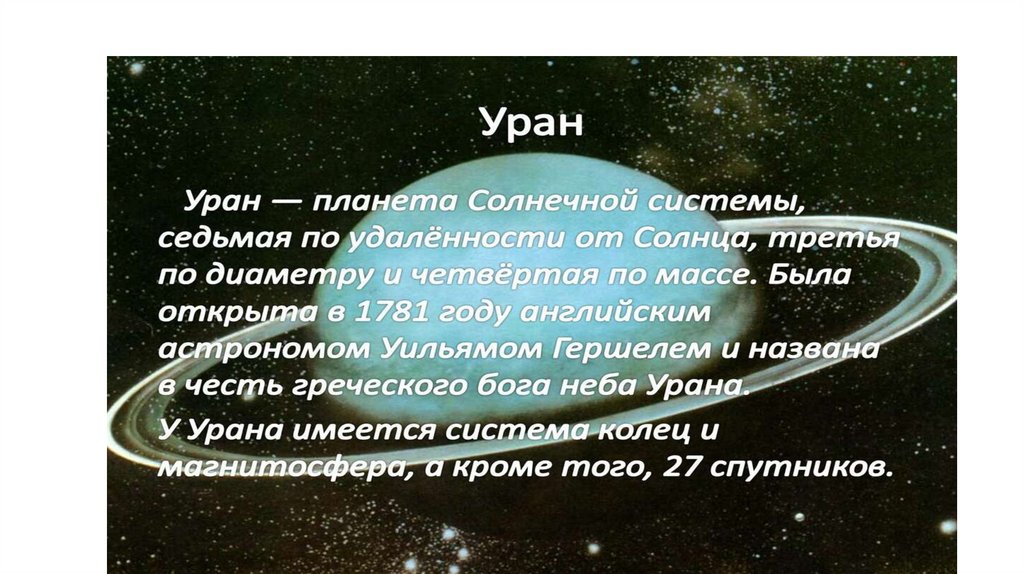 Уран

Уран — планета Солнечной системы, седьмая по удалённости от Солнца, третья по диаметру и четвёртая по массе. Была открыта в 1781 году английским астрономом Уильямом Гершелем и названа в честь греческого бога неба Урана.

У Урана имеется система колец и магнитосфера, а кроме того, 27 спутников.